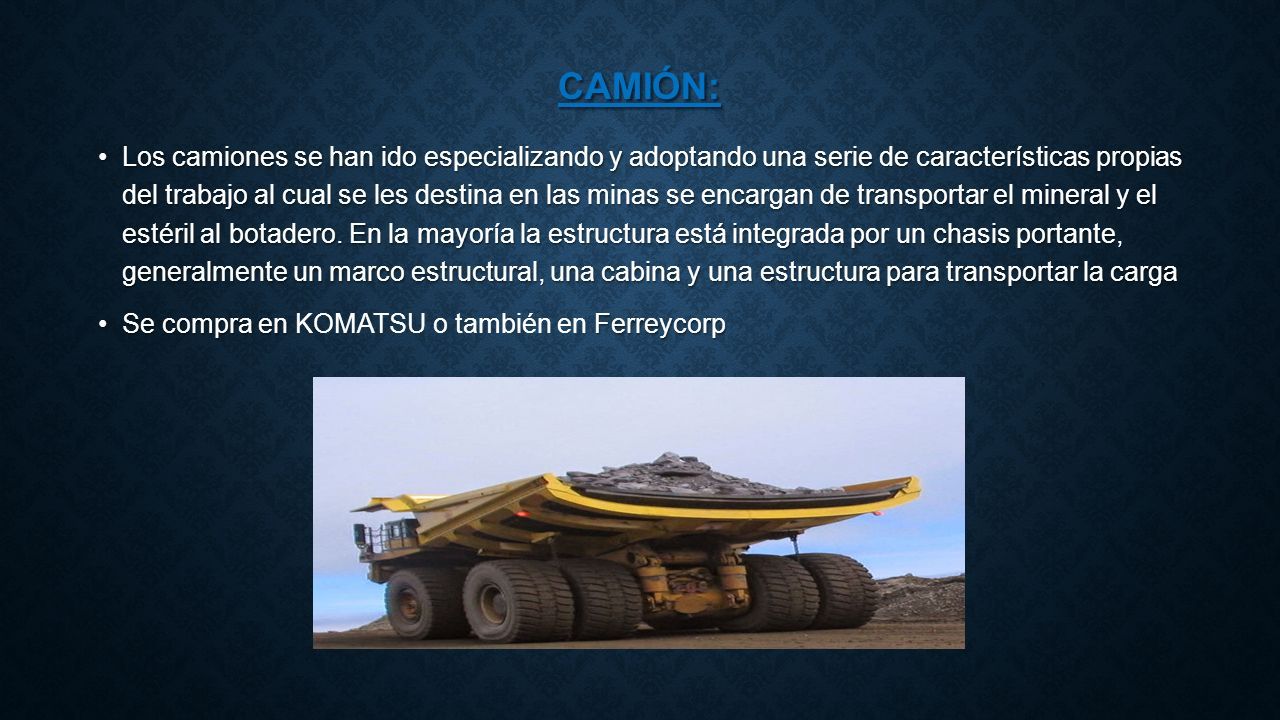 CAMIÓN:

• Los camiones se han ido especializando y adoptando una serie de características propias del trabajo al cual se les destina en las minas se encargan de transportar el mineral y el estéril al botadero. En la mayoría la estructura está integrada por un chasis portante, generalmente un marco estructural, una cabina y una estructura para transportar la carga

• Se compra en KOMATSU o también en Ferreycorp